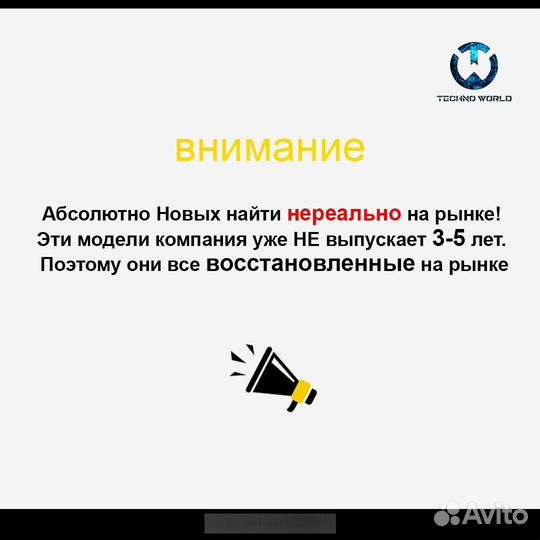 TECHNO WORLD

внимание

Абсолютно Новых найти нереально на рынке! Эти модели компания уже НЕ выпускает 3-5 лет. Поэтому они все восстановленные на рынке

Avito